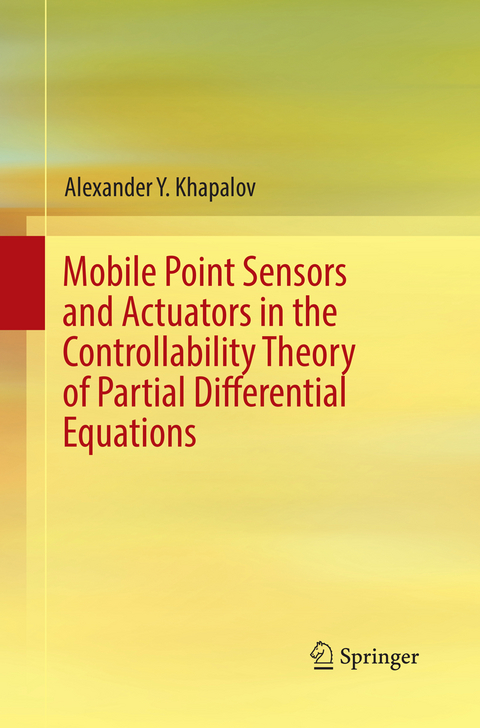 Alexander Y. Khapalov

Mobile Point Sensors and Actuators in the Controllability Theory of Partial Differential Equations

Springer